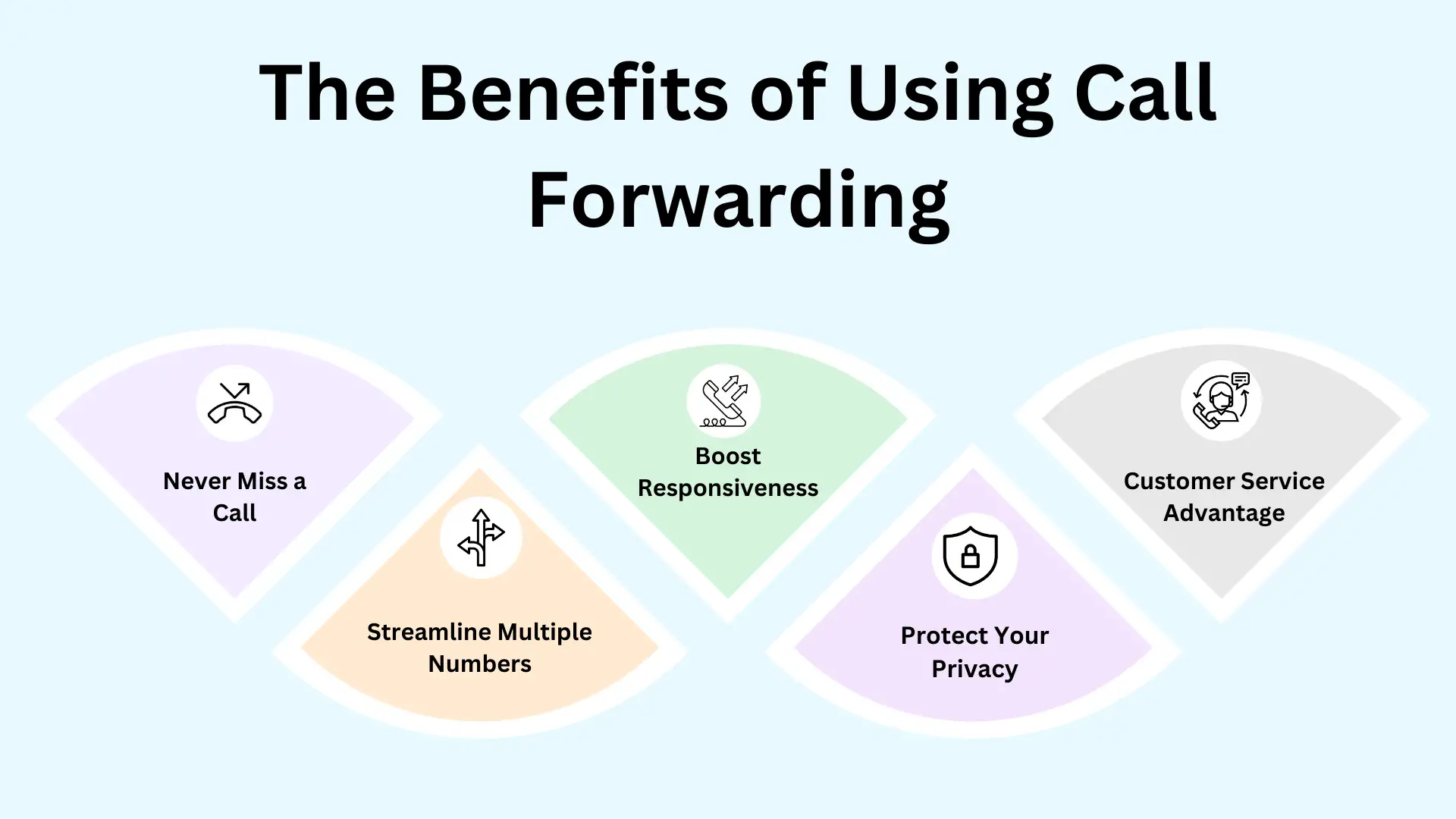 The Benefits of Using Call Forwarding

Never Miss a Call

Streamline Multiple Numbers

Boost Responsiveness

Protect Your Privacy

Customer Service Advantage